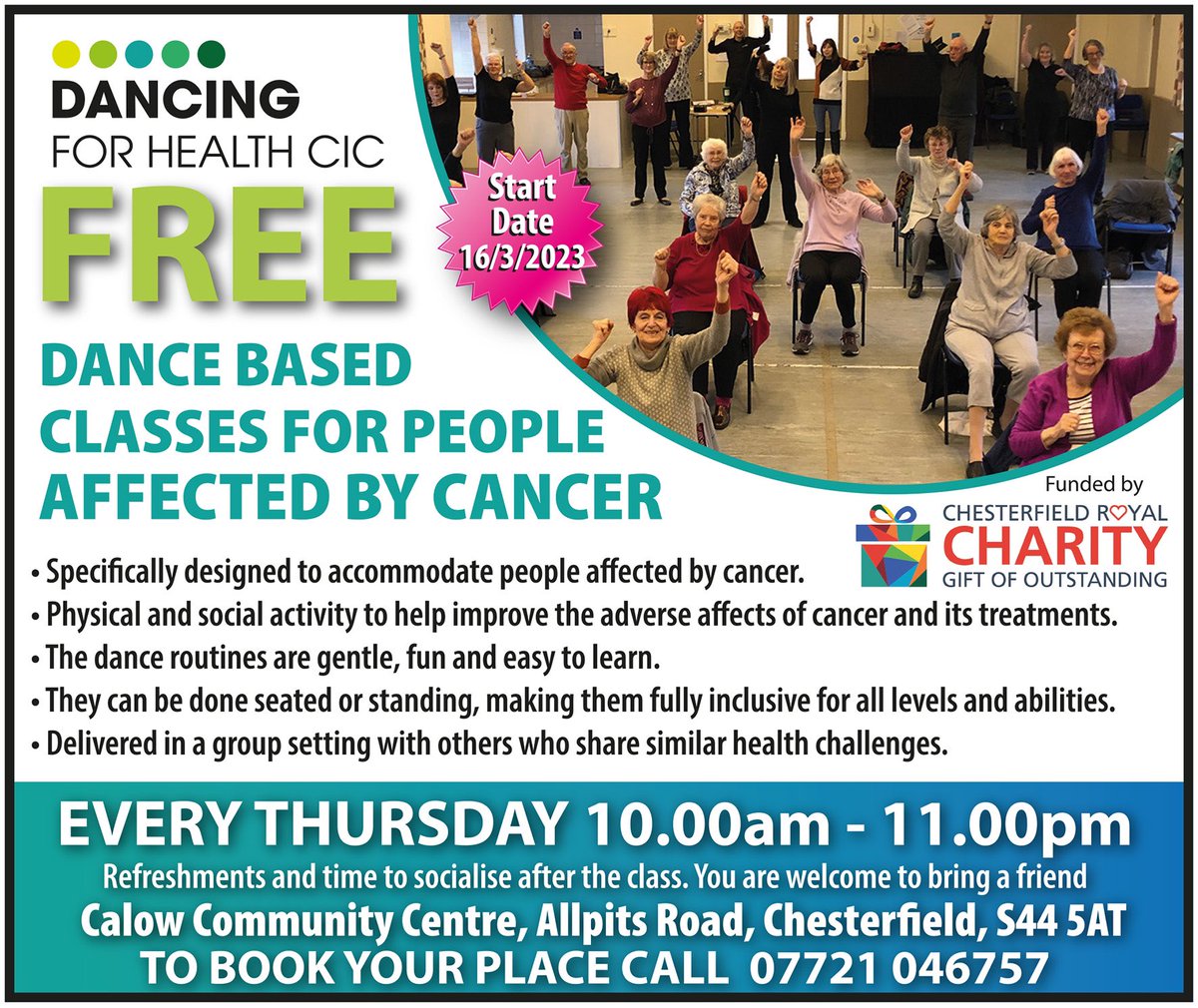 DANCING
FOR HEALTH CIC

FREE

Start Date 16/3/2023

DANCE BASED CLASSES FOR PEOPLE AFFECTED BY CANCER

Funded by
CHESTERFIELD ROYAL
CHARITY
GIFT OF OUTSTANDING

• Specifically designed to accommodate people affected by cancer.
• Physical and social activity to help improve the adverse affects of cancer and its treatments.
• The dance routines are gentle, fun and easy to learn.
• They can be done seated or standing, making them fully inclusive for all levels and abilities.
• Delivered in a group setting with others who share similar health challenges.

EVERY THURSDAY 10.00am - 11.00pm
Refreshments and time to socialise after the class. You are welcome to bring a friend
Calow Community Centre, Allpits Road, Chesterfield, S44 5AT
TO BOOK YOUR PLACE CALL 07721 046757